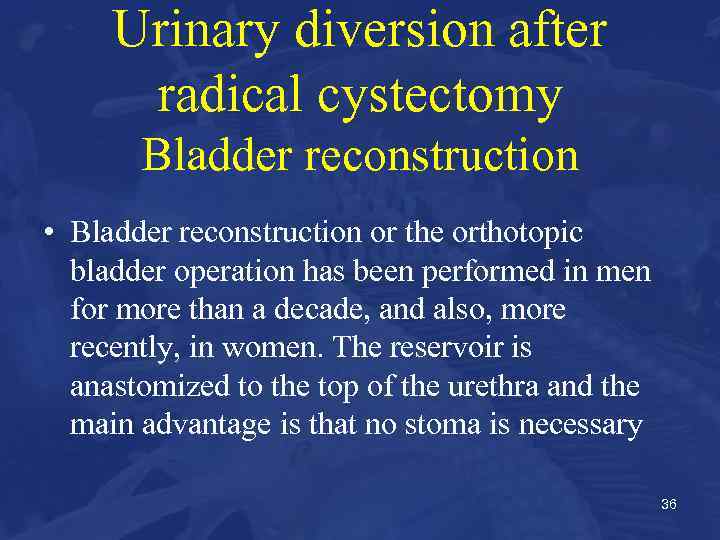 Urinary diversion after radical cystectomy
Bladder reconstruction

• Bladder reconstruction or the orthotopic bladder operation has been performed in men for more than a decade, and also, more recently, in women. The reservoir is anastomized to the top of the urethra and the main advantage is that no stoma is necessary

36